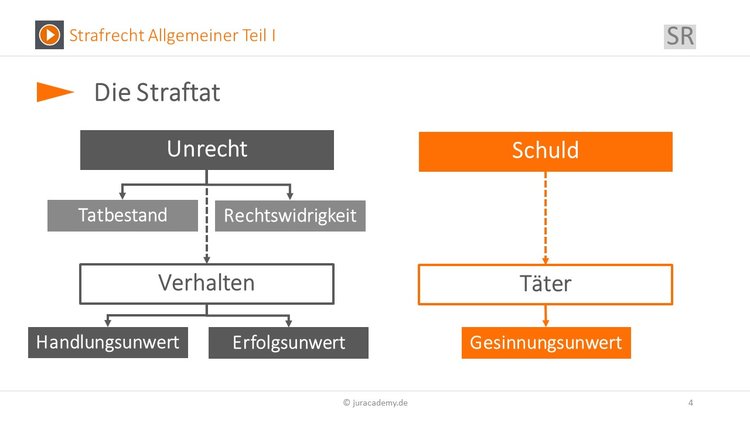 Strafrecht Allgemeiner Teil I

SR

Die Straftat

Unrecht

Tatbestand

Rechtswidrigkeit

Verhalten

Handlungsunwert

Erfolgsunwert

Schuld

Täter

Gesinnungsunwert

© juracademy.de

4